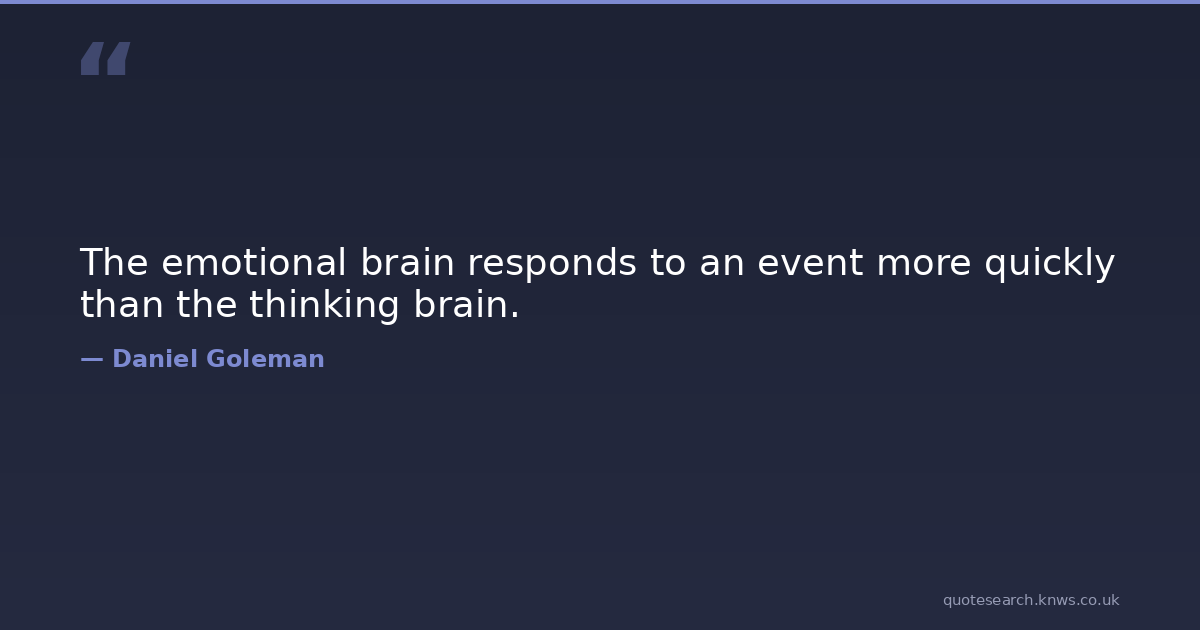 “

The emotional brain responds to an event more quickly than the thinking brain.

— Daniel Goleman

quotesearch.knws.co.uk